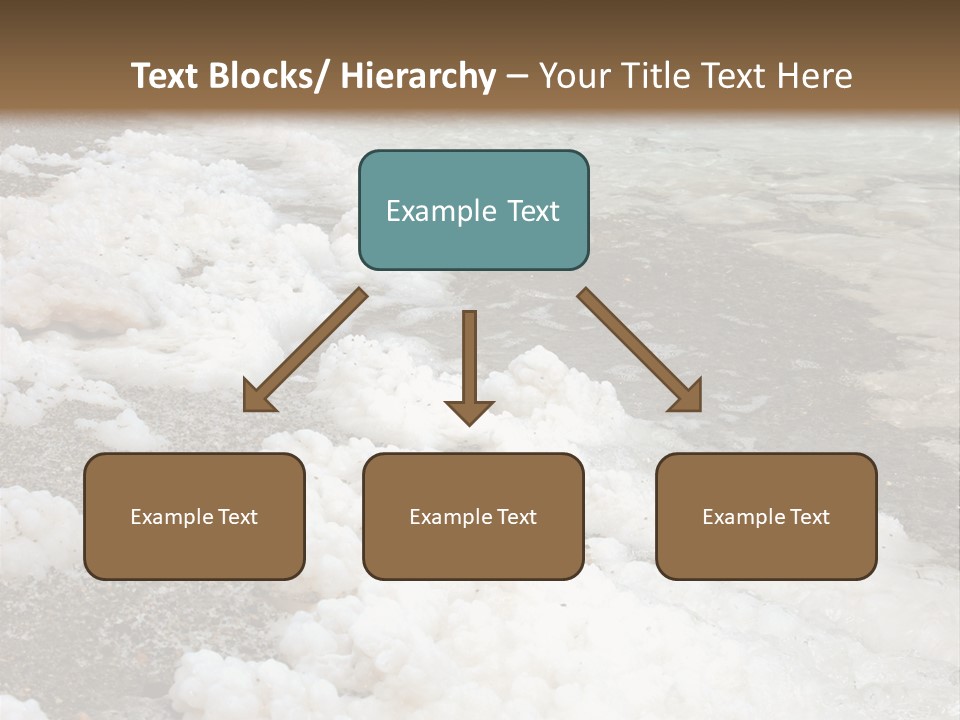 Text Blocks/ Hierarchy – Your Title Text Here

Example Text

Example Text

Example Text

Example Text